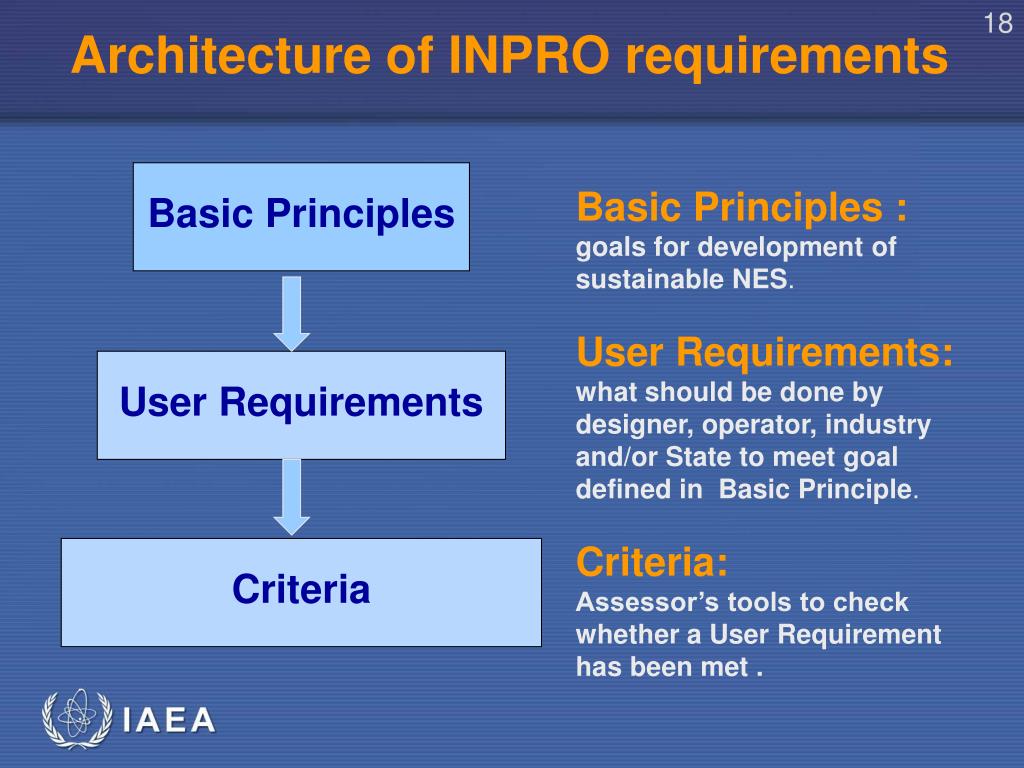 18

Architecture of INPRO requirements

Basic Principles

User Requirements

Criteria

Basic Principles :
goals for development of sustainable NES.

User Requirements:
what should be done by designer, operator, industry and/or State to meet goal defined in Basic Principle.

Criteria:
Assessor's tools to check whether a User Requirement has been met .

IAEA